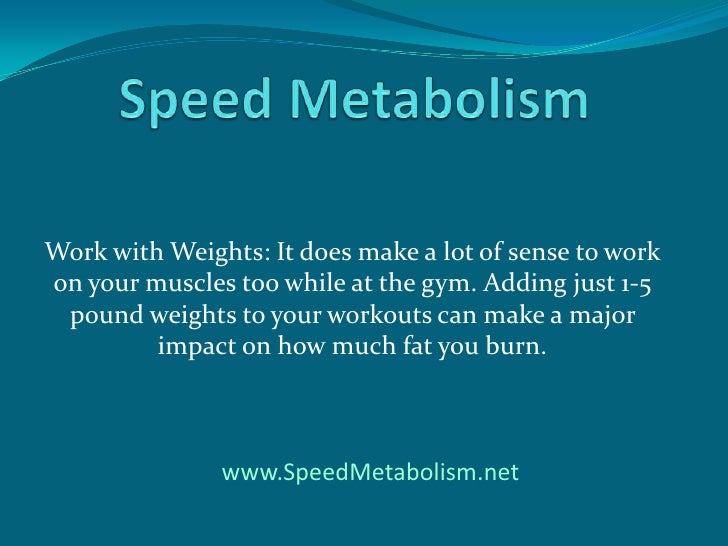 Speed Metabolism

Work with Weights: It does make a lot of sense to work on your muscles too while at the gym. Adding just 1-5 pound weights to your workouts can make a major impact on how much fat you burn.

www.SpeedMetabolism.net